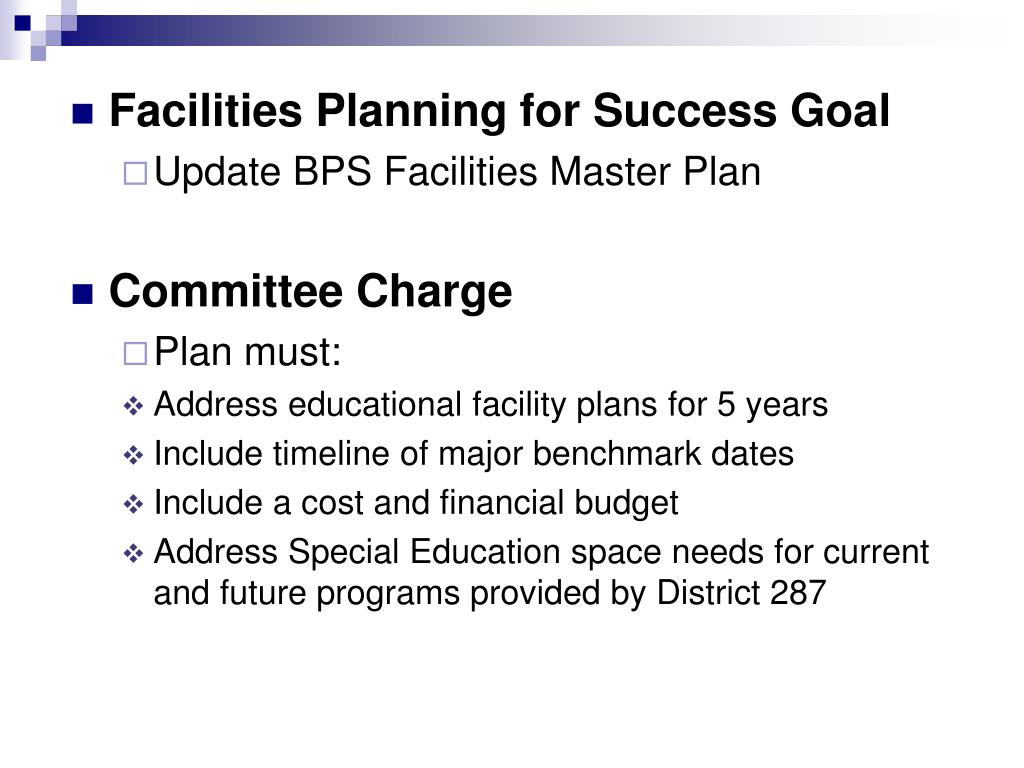 Facilities Planning for Success Goal

Update BPS Facilities Master Plan

Committee Charge

Plan must:

Address educational facility plans for 5 years

Include timeline of major benchmark dates

Include a cost and financial budget

Address Special Education space needs for current and future programs provided by District 287